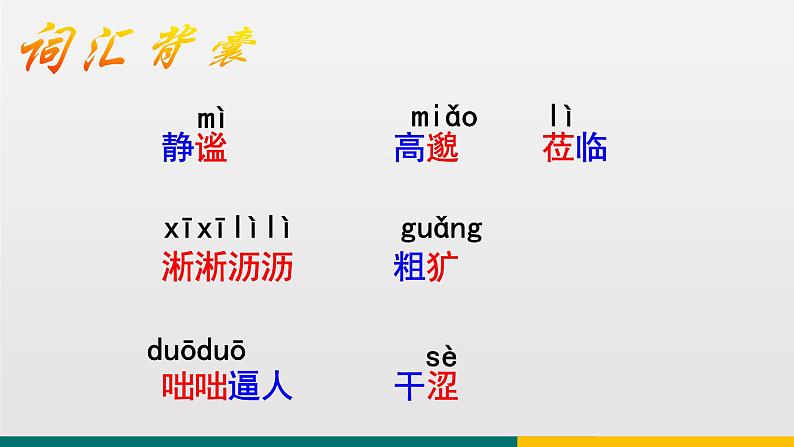 词汇背囊

mì
静谧

miǎo
高邈

lì
莅临

xīxīlìlì
淅淅沥沥

guǎng
粗犷

duōduō
咄咄逼人

sè
干涩